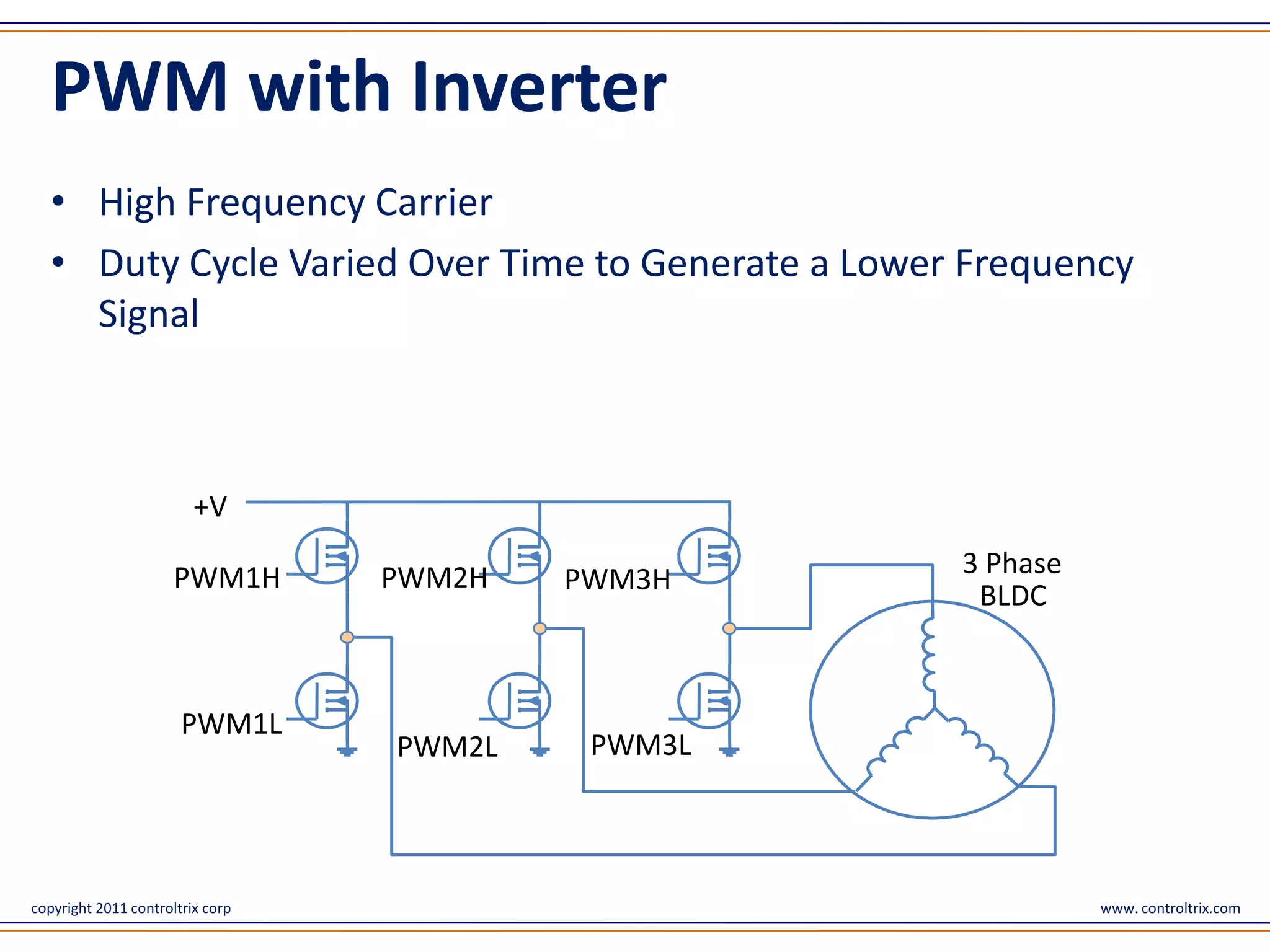 PWM with Inverter

• High Frequency Carrier
• Duty Cycle Varied Over Time to Generate a Lower Frequency Signal

+V

PWM1H

PWM2H

PWM3H

3 Phase
BLDC

PWM1L

PWM2L

PWM3L

copyright 2011 controltrix corp

www. controltrix.com